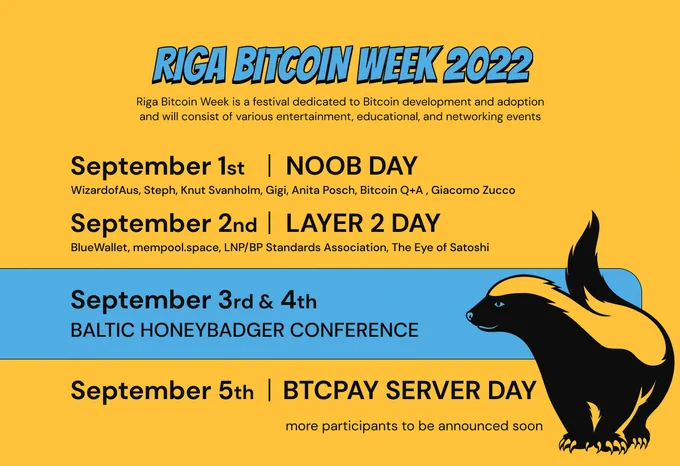 RIGA BITCOIN WEEK 2022

Riga Bitcoin Week is a festival dedicated to Bitcoin development and adoption and will consist of various entertainment, educational, and networking events

September 1st | NOOB DAY

WizardofAus, Steph, Knut Svanholm, Gigi, Anita Posch, Bitcoin Q+A , Giacomo Zucco

September 2nd | LAYER 2 DAY

BlueWallet, mempool.space, LNP/BP Standards Association, The Eye of Satoshi

September 3rd & 4th

BALTIC HONEYBADGER CONFERENCE

September 5th | BTCPAY SERVER DAY

more participants to be announced soon